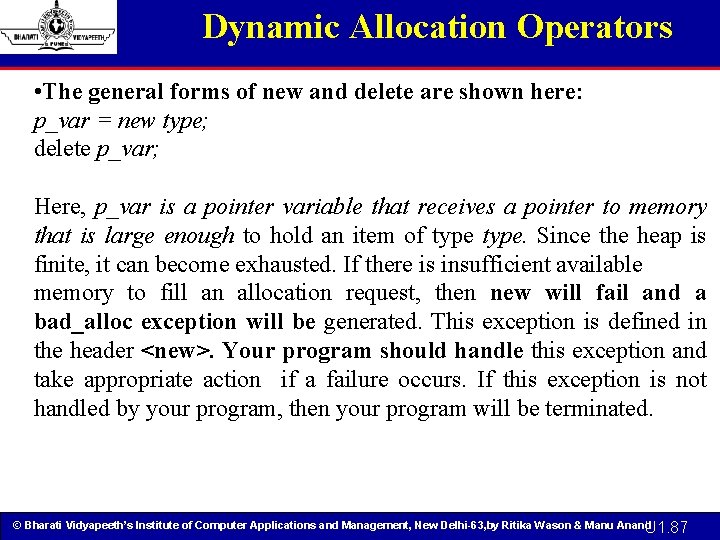 BHARATI VIDYAPEETH PUNE

Dynamic Allocation Operators

•The general forms of new and delete are shown here:
p_var = new type;
delete p_var;

Here, p_var is a pointer variable that receives a pointer to memory that is large enough to hold an item of type type. Since the heap is finite, it can become exhausted. If there is insufficient available memory to fill an allocation request, then new will fail and a bad_alloc exception will be generated. This exception is defined in the header <new>. Your program should handle this exception and take appropriate action if a failure occurs. If this exception is not handled by your program, then your program will be terminated.

© Bharati Vidyapeeth's Institute of Computer Applications and Management, New Delhi-63,by Ritika Wason & Manu Anand U1.87